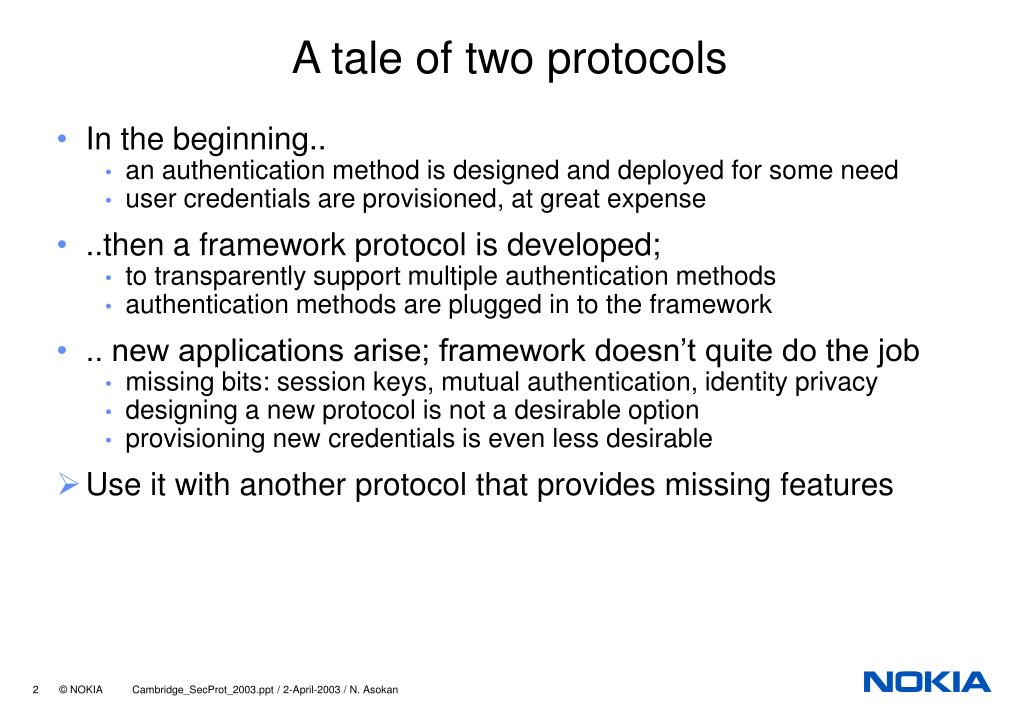 A tale of two protocols

• In the beginning..
  • an authentication method is designed and deployed for some need
  • user credentials are provisioned, at great expense
• ..then a framework protocol is developed;
  • to transparently support multiple authentication methods
  • authentication methods are plugged in to the framework
• .. new applications arise; framework doesn't quite do the job
  • missing bits: session keys, mutual authentication, identity privacy
  • designing a new protocol is not a desirable option
  • provisioning new credentials is even less desirable
➢ Use it with another protocol that provides missing features

2 © NOKIA Cambridge_SecProt_2003.ppt / 2-April-2003 / N. Asokan

NOKIA